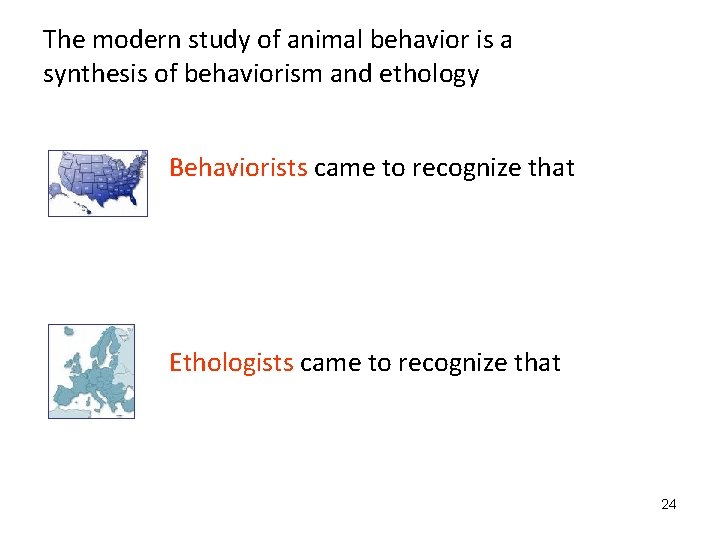 The modern study of animal behavior is a synthesis of behaviorism and ethology

Behaviorists came to recognize that

Ethologists came to recognize that

24